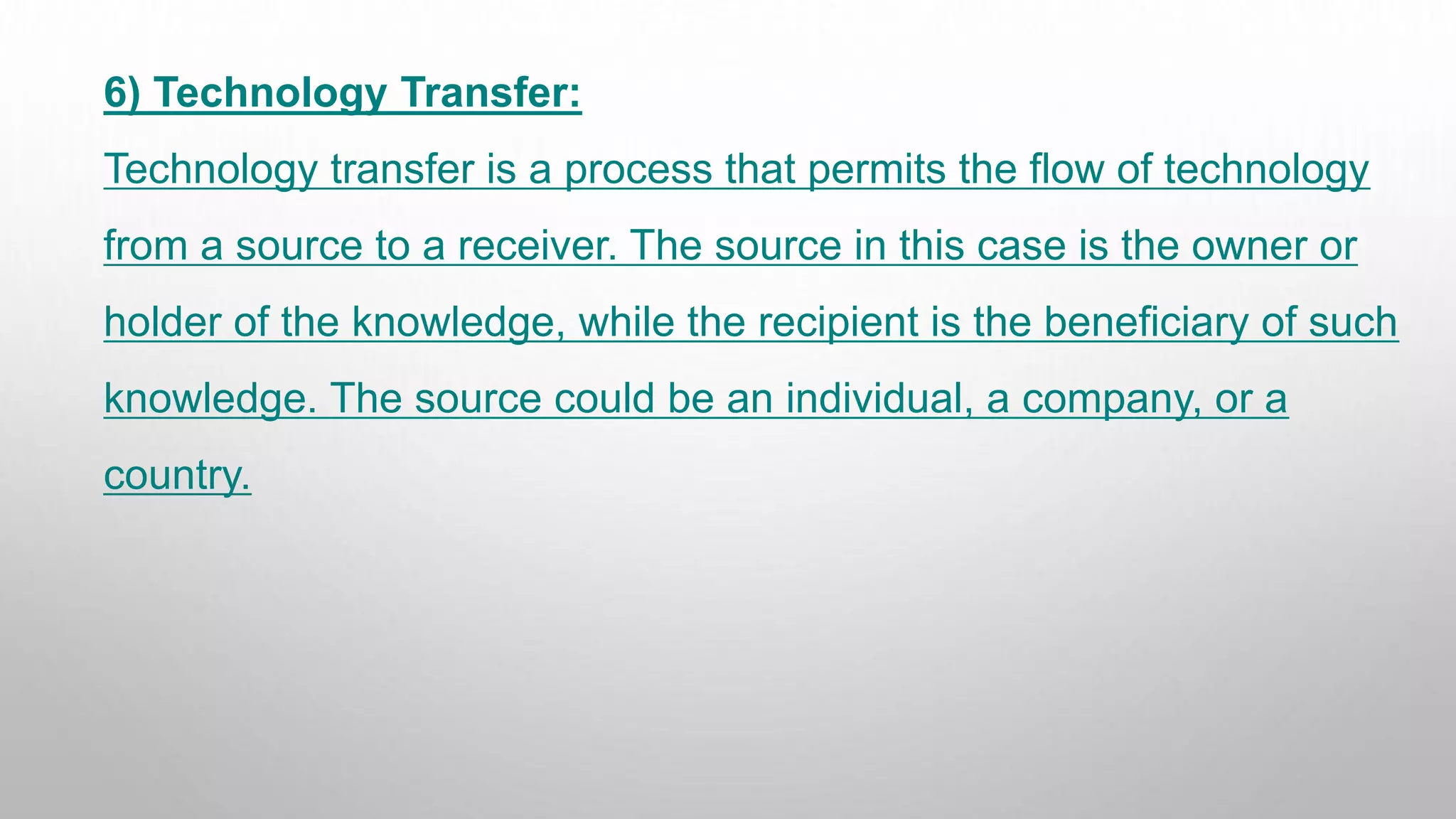 6) Technology Transfer:

Technology transfer is a process that permits the flow of technology from a source to a receiver. The source in this case is the owner or holder of the knowledge, while the recipient is the beneficiary of such knowledge. The source could be an individual, a company, or a country.